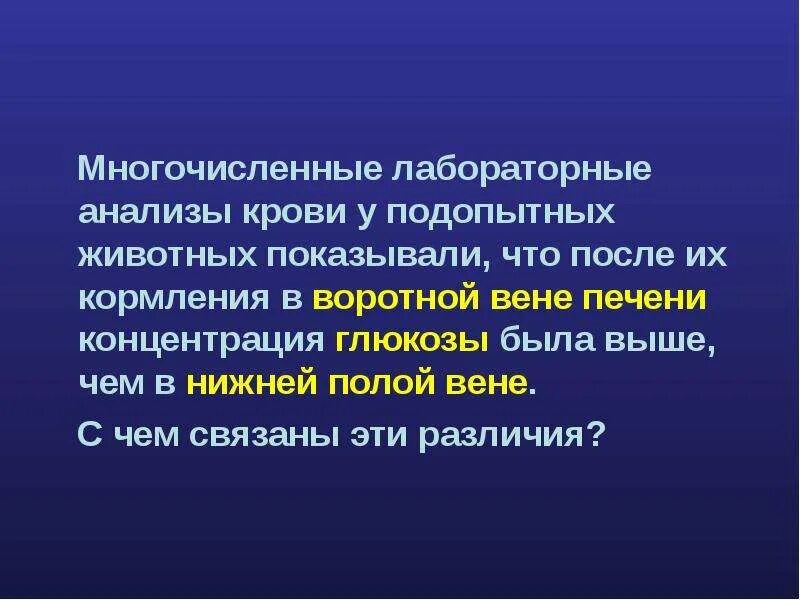 Многочисленные лабораторные анализы крови у подопытных животных показывали, что после их кормления в воротной вене печени концентрация глюкозы была выше, чем в нижней полой вене.

С чем связаны эти различия?